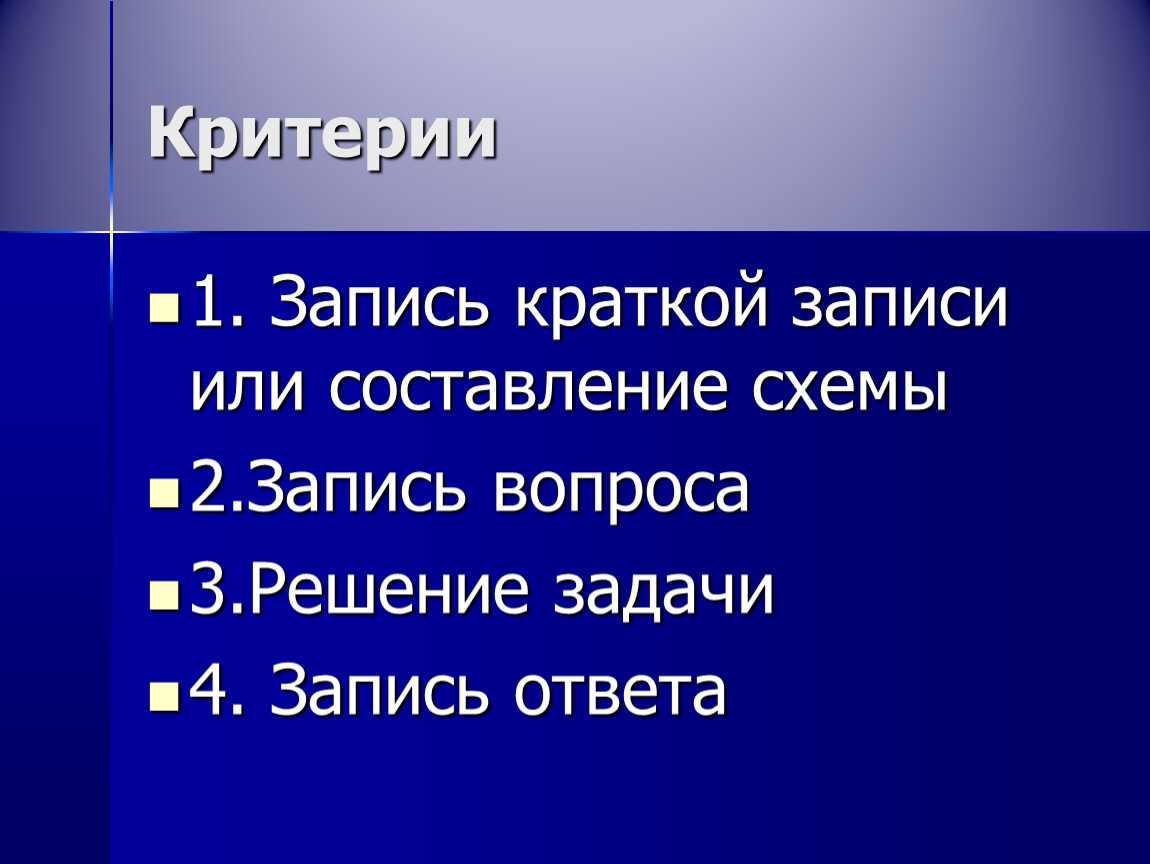 Критерии

1. Запись краткой записи или составление схемы

2.Запись вопроса

3.Решение задачи

4. Запись ответа